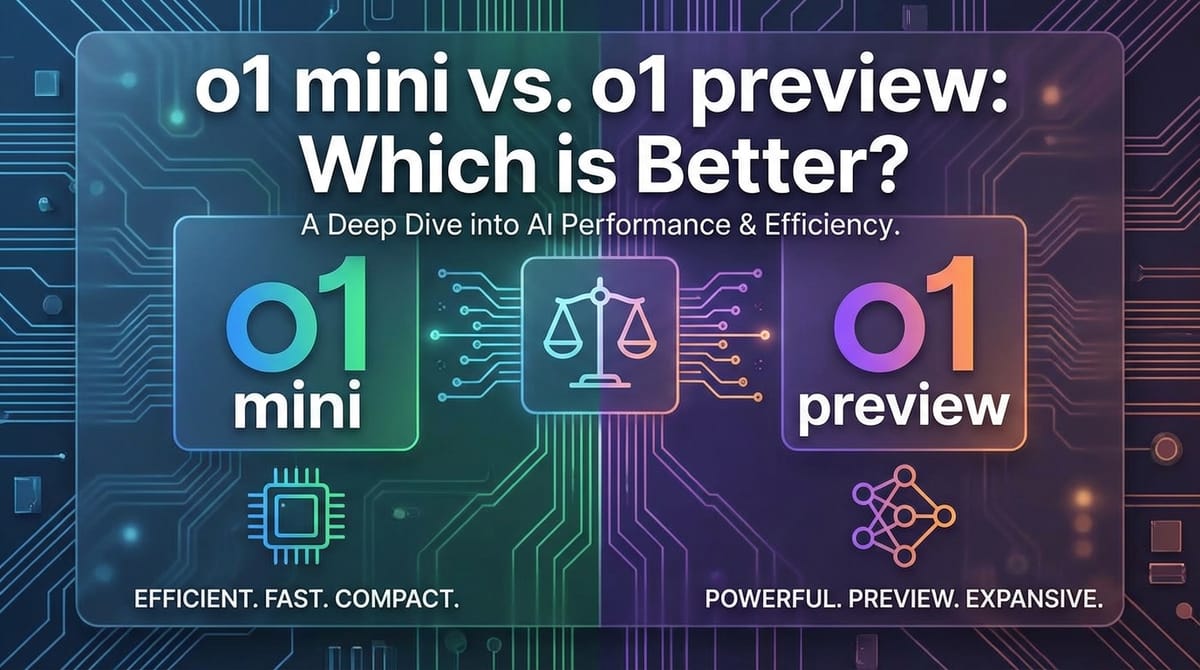 o1 mini vs. o1 preview: Which is Better?

A Deep Dive into AI Performance & Efficiency.

o1 mini

o1 preview

EFFICIENT. FAST. COMPACT.

POWERFUL. PREVIEW. EXPANSIVE.